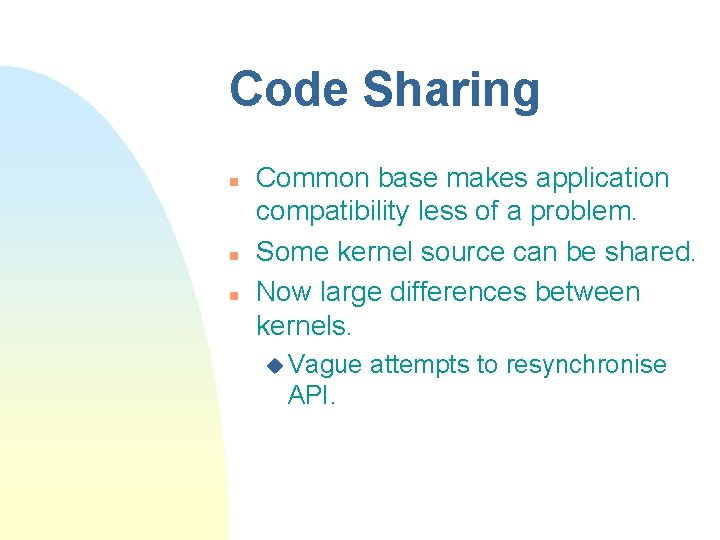 Code Sharing

- Common base makes application compatibility less of a problem.
- Some kernel source can be shared.
- Now large differences between kernels.
  - Vague attempts to resynchronise API.